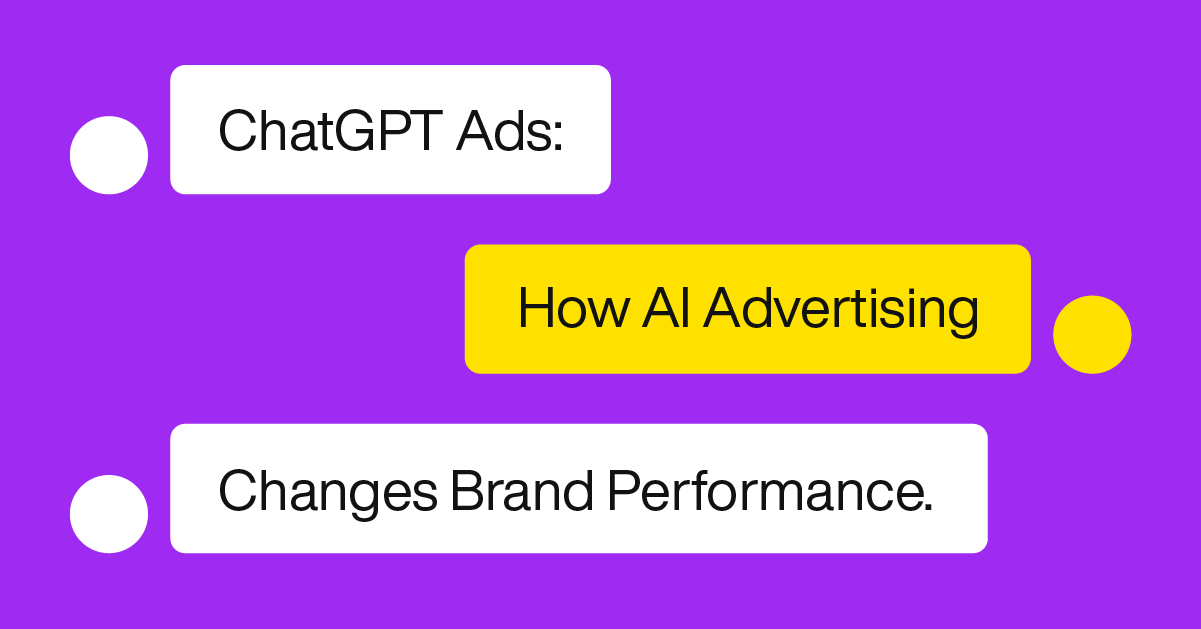 ChatGPT Ads:

How AI Advertising

Changes Brand Performance.